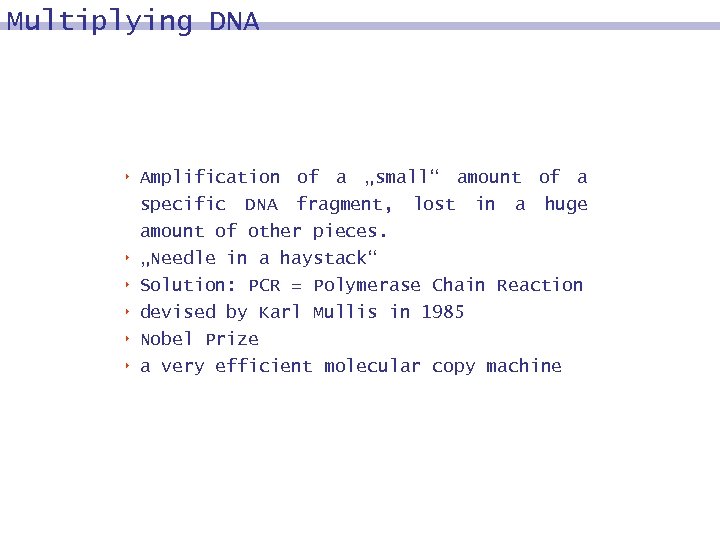 Multiplying DNA

‣ Amplification of a „small“ amount of a specific DNA fragment, lost in a huge amount of other pieces.
‣ „Needle in a haystack“
‣ Solution: PCR = Polymerase Chain Reaction
‣ devised by Karl Mullis in 1985
‣ Nobel Prize
‣ a very efficient molecular copy machine